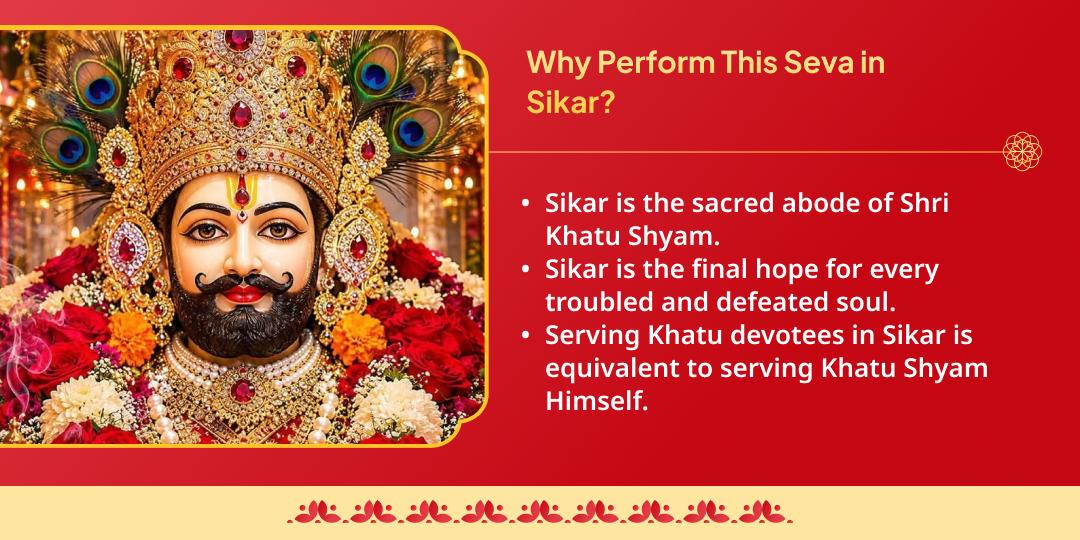 Why Perform This Seva in Sikar?

• Sikar is the sacred abode of Shri Khatu Shyam.
• Sikar is the final hope for every troubled and defeated soul.
• Serving Khatu devotees in Sikar is equivalent to serving Khatu Shyam Himself.